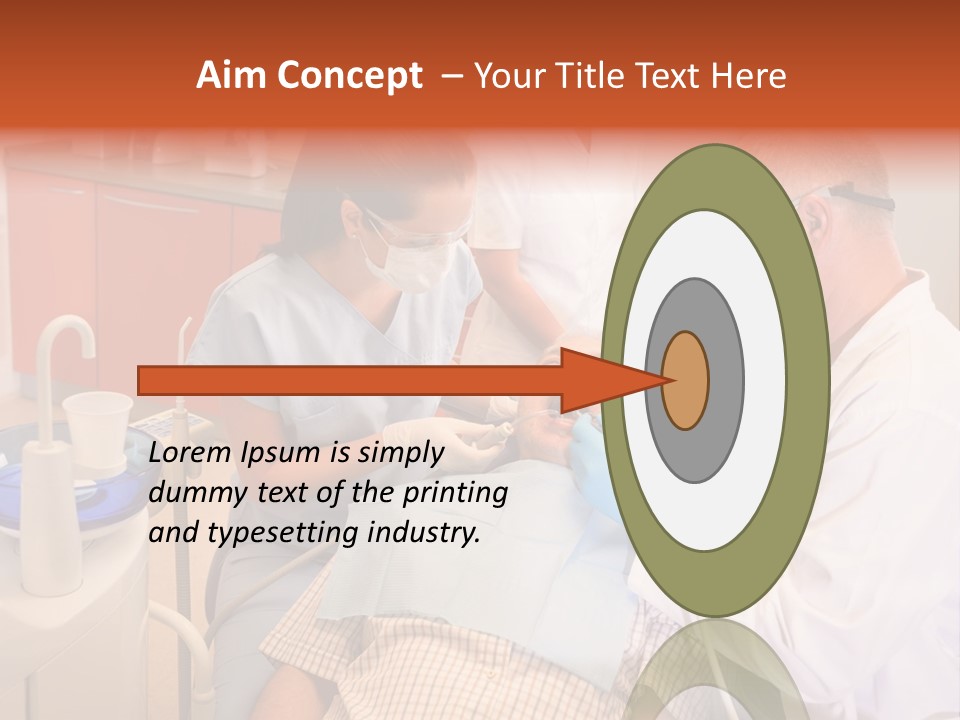 Aim Concept – Your Title Text Here

Lorem Ipsum is simply dummy text of the printing and typesetting industry.